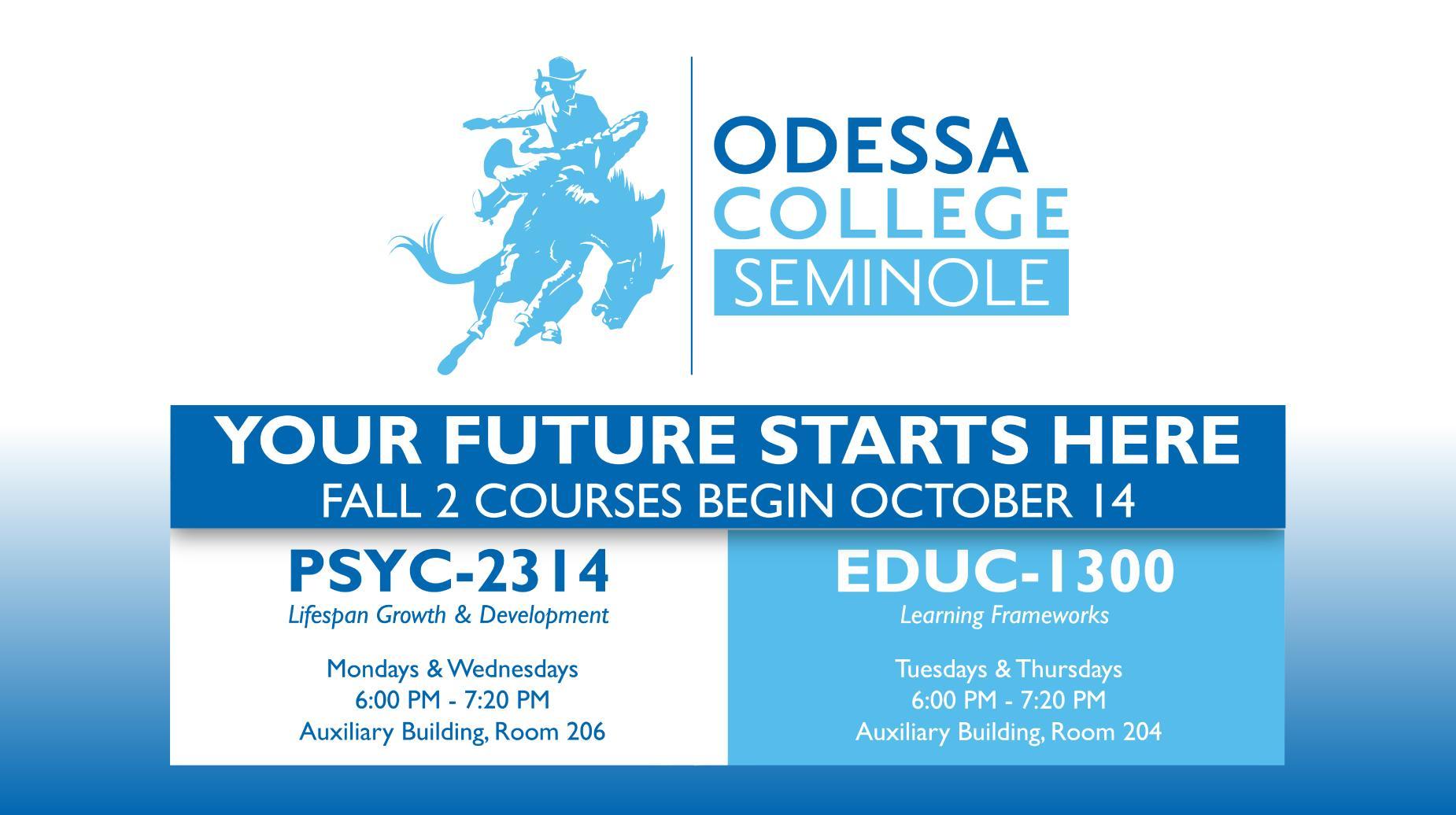 ODESSA
COLLEGE
SEMINOLE

YOUR FUTURE STARTS HERE
FALL 2 COURSES BEGIN OCTOBER 14

PSYC-2314
Lifespan Growth & Development

Mondays & Wednesdays
6:00 PM - 7:20 PM
Auxiliary Building, Room 206

EDUC-1300
Learning Frameworks

Tuesdays & Thursdays
6:00 PM - 7:20 PM
Auxiliary Building, Room 204